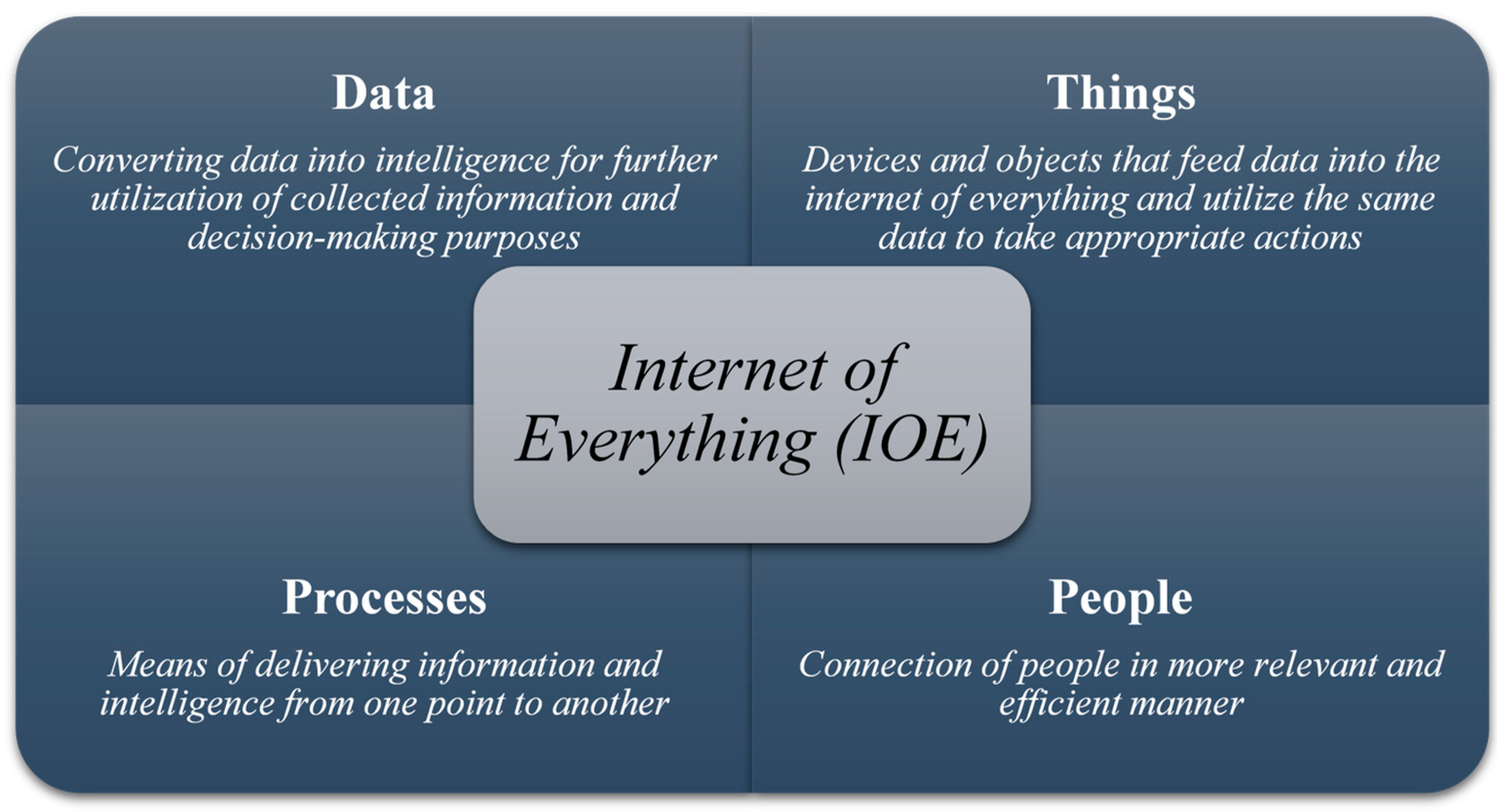 Data

Converting data into intelligence for further utilization of collected information and decision-making purposes

Things

Devices and objects that feed data into the internet of everything and utilize the same data to take appropriate actions

Internet of Everything (IOE)

Processes

Means of delivering information and intelligence from one point to another

People

Connection of people in more relevant and efficient manner